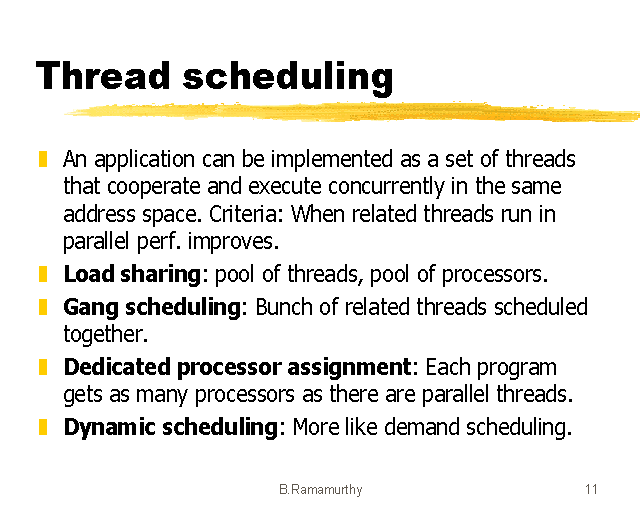 Thread scheduling

An application can be implemented as a set of threads that cooperate and execute concurrently in the same address space. Criteria: When related threads run in parallel perf. improves.

Load sharing: pool of threads, pool of processors.

Gang scheduling: Bunch of related threads scheduled together.

Dedicated processor assignment: Each program gets as many processors as there are parallel threads.

Dynamic scheduling: More like demand scheduling.

B.Ramamurthy

11